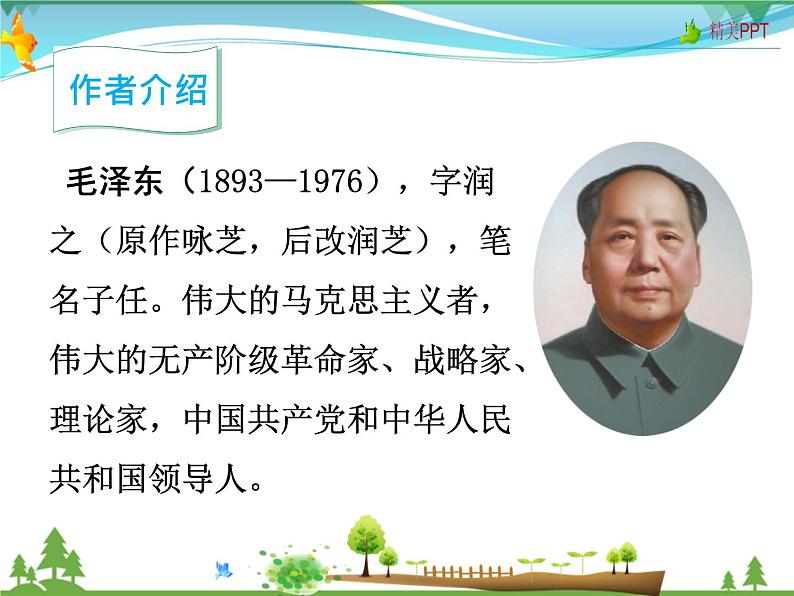 精美PPT

作者介绍

毛泽东（1893—1976），字润之（原作咏芝，后改润芝），笔名子任。伟大的马克思主义者，伟大的无产阶级革命家、战略家、理论家，中国共产党和中华人民共和国领导人。